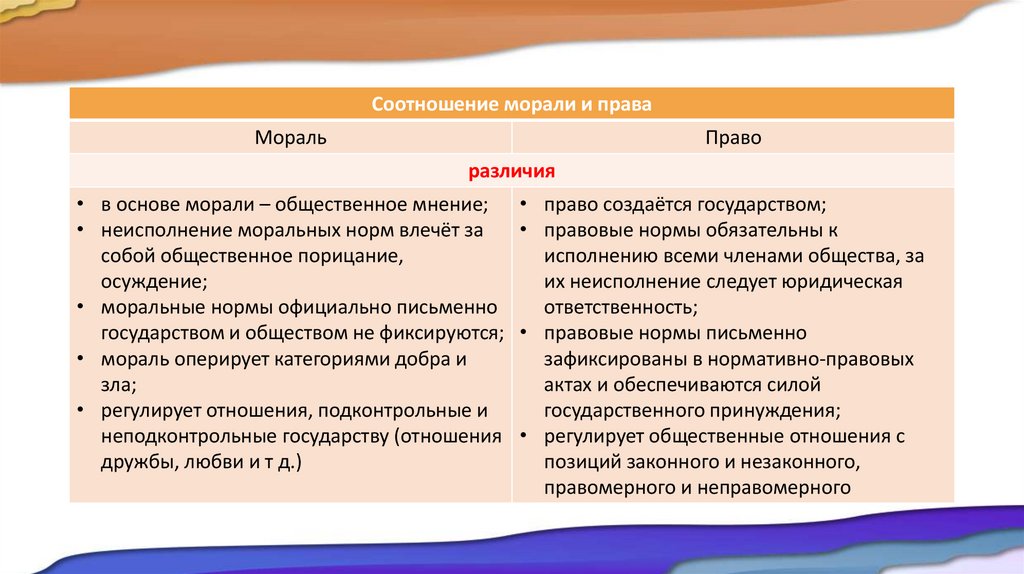 | Соотношение морали и права | |
|---|---|
| Мораль | Право |
| различия | |
| • в основе морали – общественное мнение; • неисполнение моральных норм влечёт за собой общественное порицание, осуждение; • моральные нормы официально письменно государством и обществом не фиксируются; • мораль оперирует категориями добра и зла; • регулирует отношения, подконтрольные и неподконтрольные государству (отношения дружбы, любви и т д.) | • право создаётся государством; • правовые нормы обязательны к исполнению всеми членами общества, за их неисполнение следует юридическая ответственность; • правовые нормы письменно зафиксированы в нормативно-правовых актах и обеспечиваются силой государственного принуждения; • регулирует общественные отношения с позиций законного и незаконного, правомерного и неправомерного |